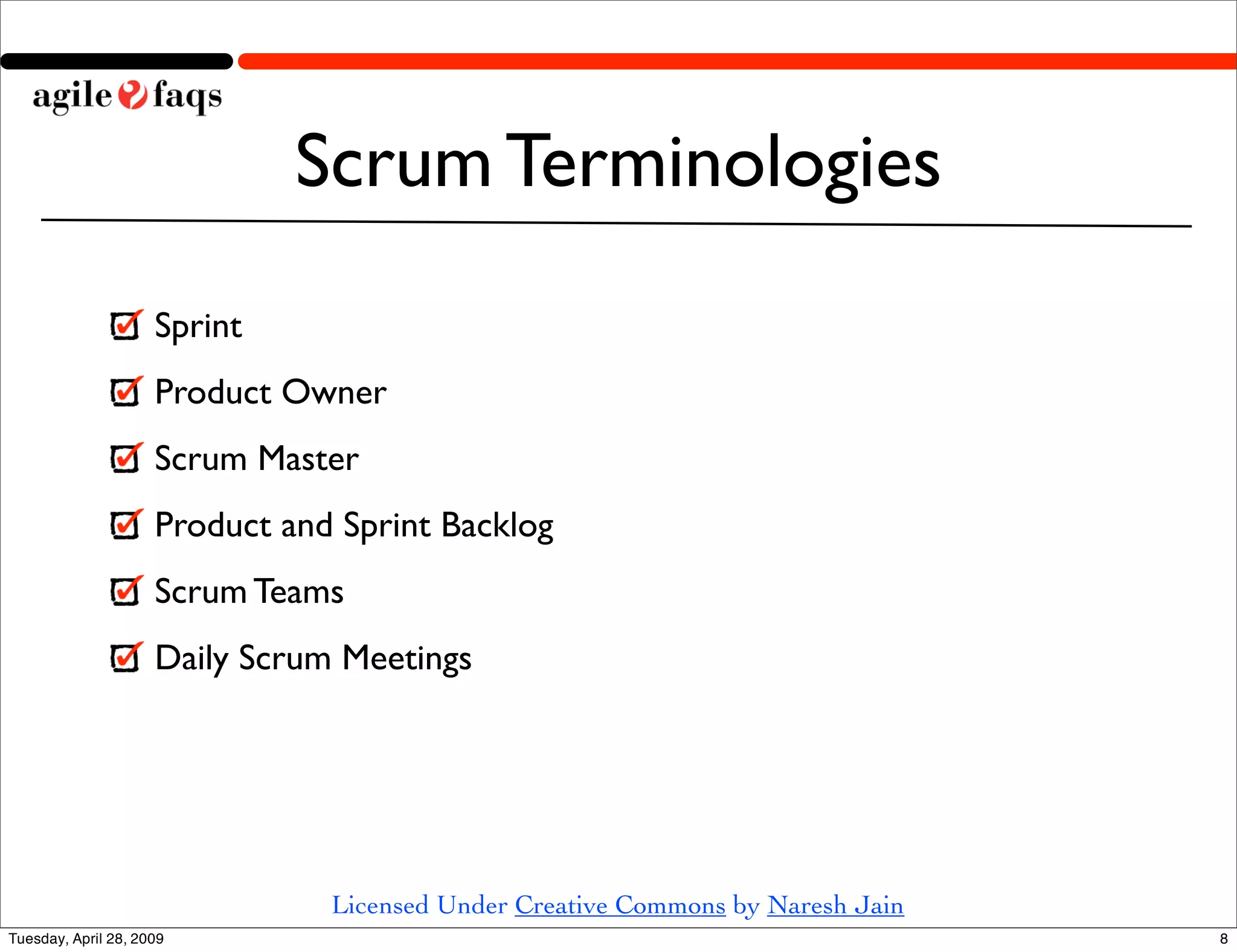 agile faqs

Scrum Terminologies

Sprint

Product Owner

Scrum Master

Product and Sprint Backlog

Scrum Teams

Daily Scrum Meetings

Licensed Under Creative Commons by Naresh Jain

Tuesday, April 28, 2009

8